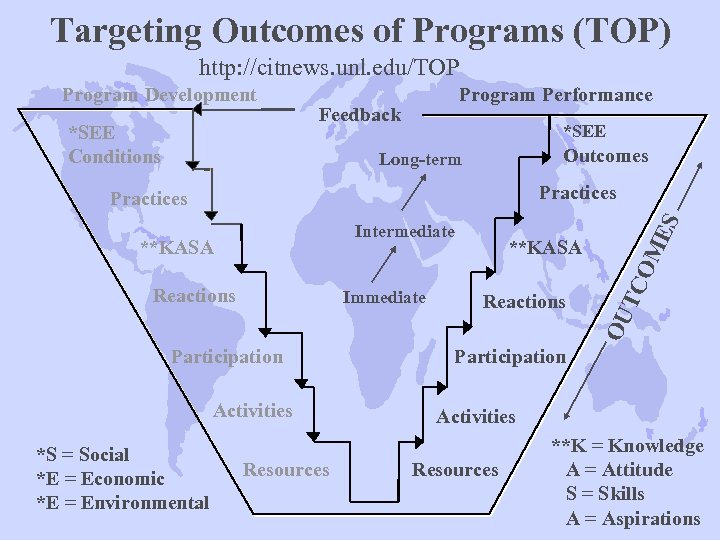 Targeting Outcomes of Programs (TOP)

http://citnews.unl.edu/TOP

Program Development

Feedback

Program Performance

*SEE Conditions

Practices

**KASA

Reactions

Participation

Activities

Resources

Long-term

Intermediate

Immediate

*SEE Outcomes

Practices

**KASA

Reactions

Participation

Activities

Resources

OUTCOMES

*S = Social
*E = Economic
*E = Environmental

**K = Knowledge
A = Attitude
S = Skills
A = Aspirations